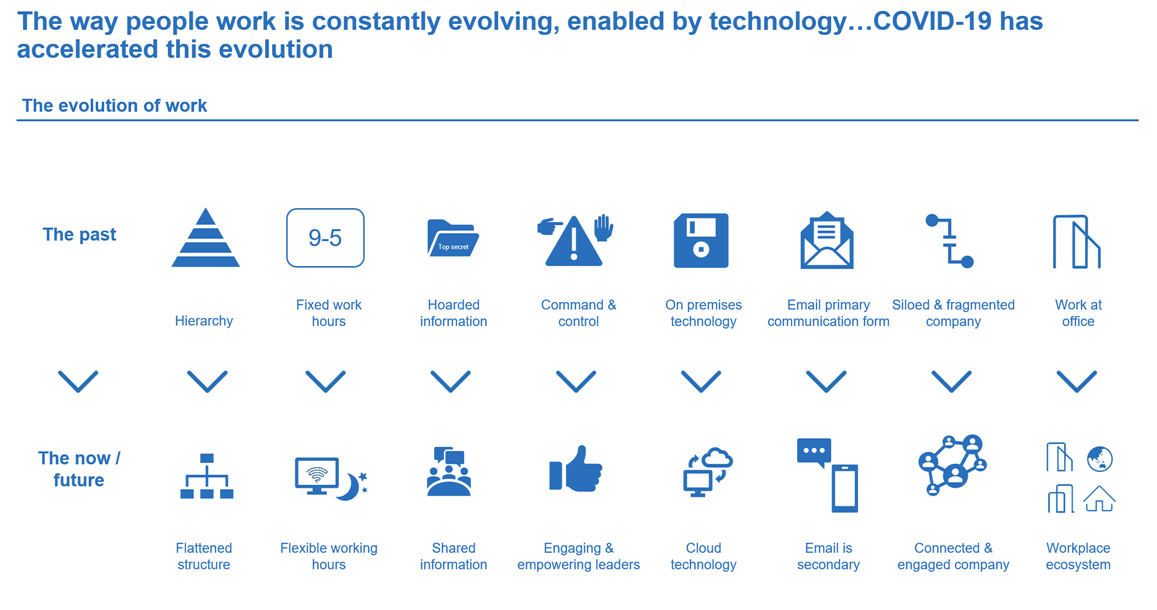 The way people work is constantly evolving, enabled by technology…COVID-19 has accelerated this evolution

The evolution of work

The past

9-5

Top secret

Hierarchy

Fixed work hours

Hoarded information

Command & control

On premises technology

Email primary communication form

Siloed & fragmented company

Work at office

The now / future

Flattened structure

Flexible working hours

Shared information

Engaging & empowering leaders

Cloud technology

Email is secondary

Connected & engaged company

Workplace ecosystem